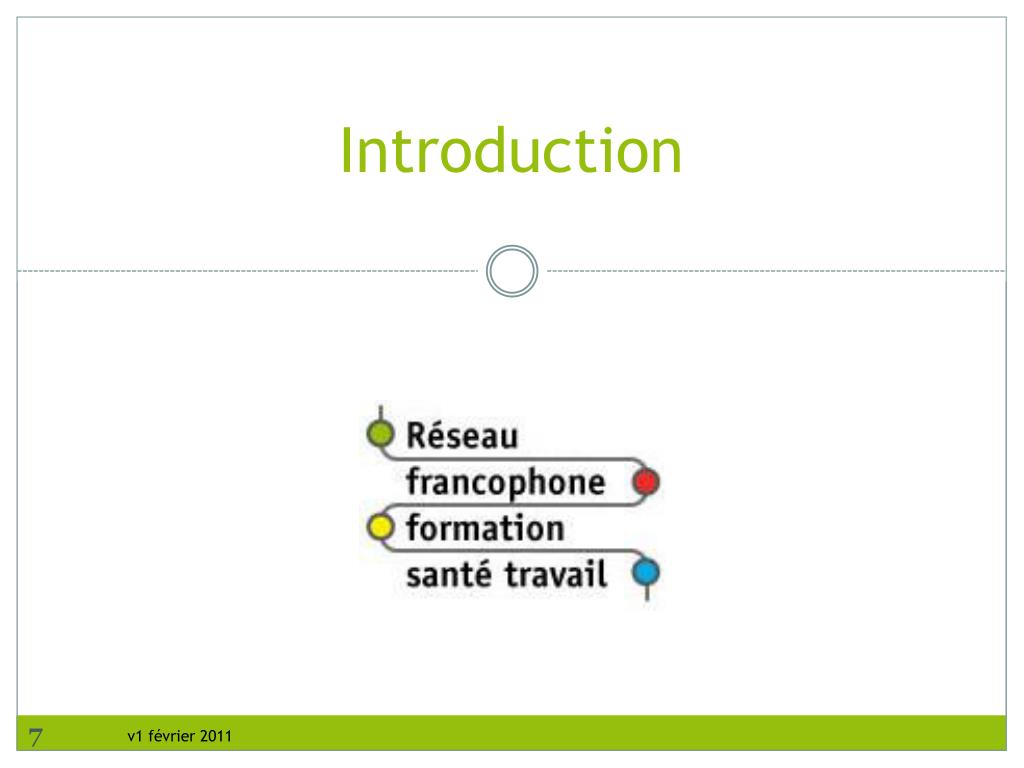 Introduction

Réseau
francophone
formation
santé travail

7 v1 février 2011